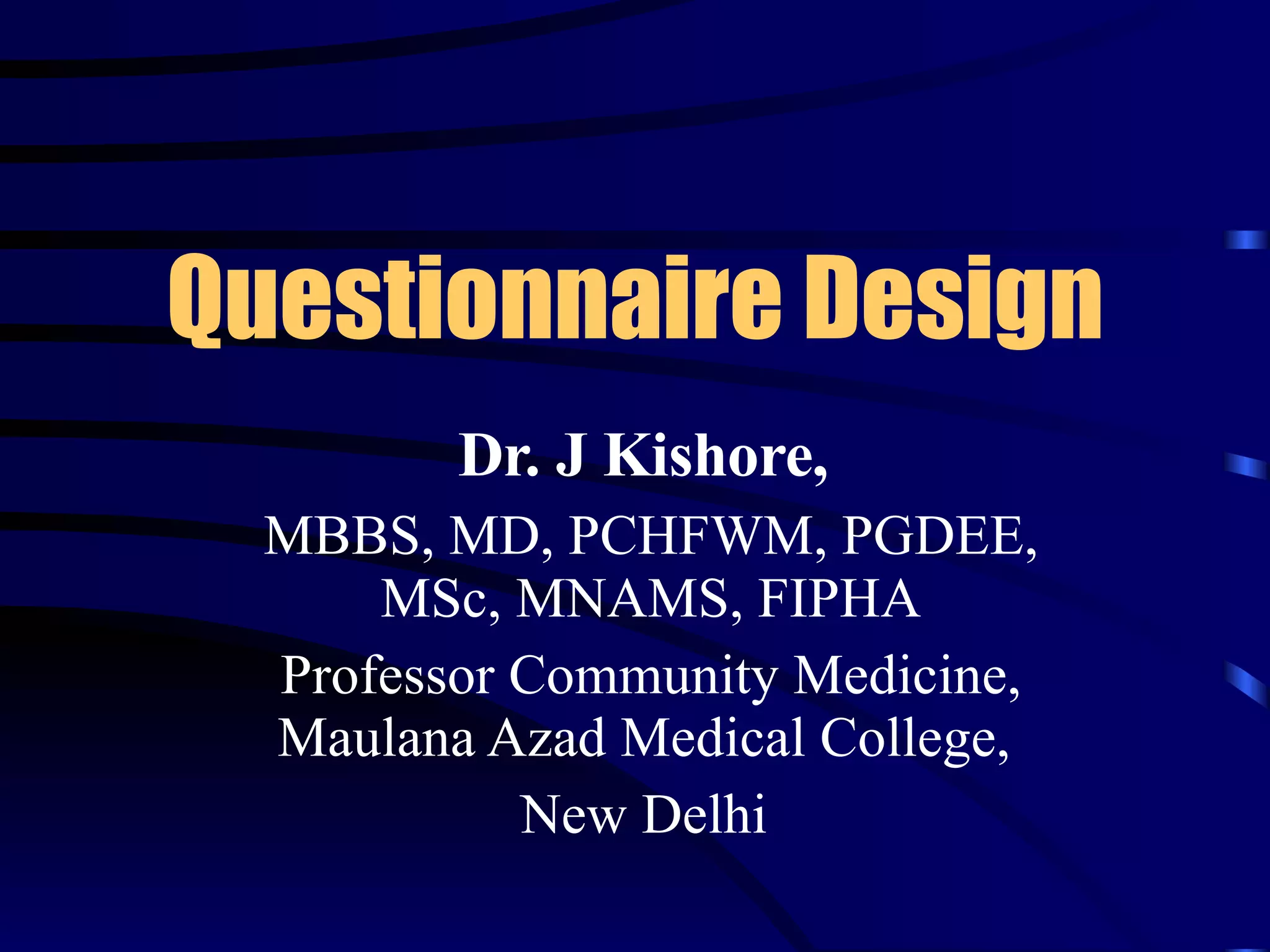 Questionnaire Design

Dr. J Kishore,

MBBS, MD, PCHFWM, PGDEE, MSc, MNAMS, FIPHA

Professor Community Medicine, Maulana Azad Medical College,

New Delhi